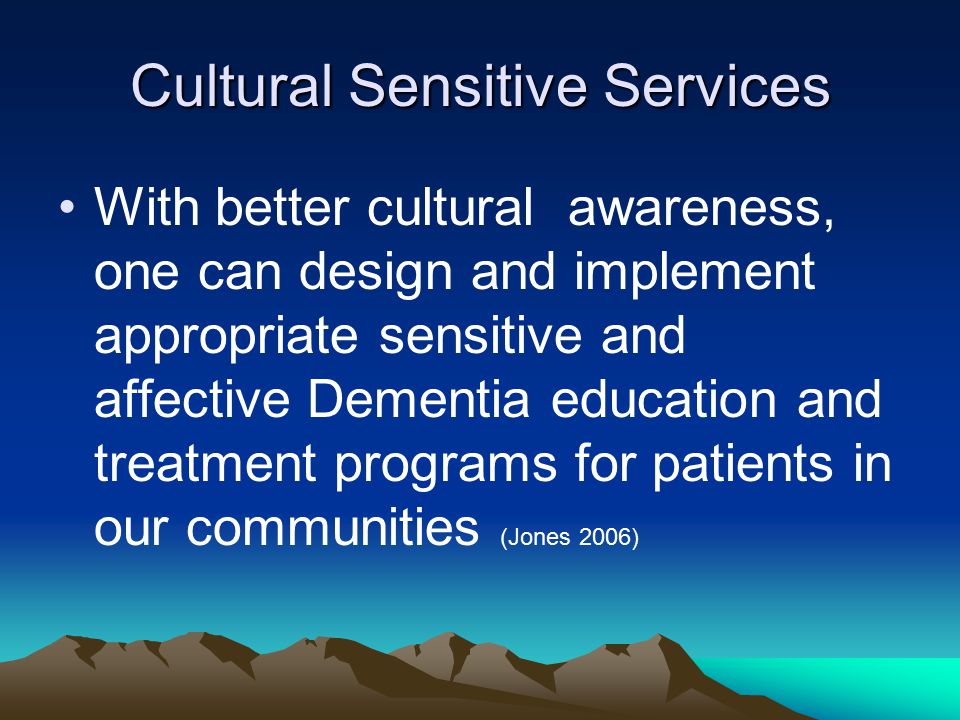 Cultural Sensitive Services

• With better cultural awareness, one can design and implement appropriate sensitive and affective Dementia education and treatment programs for patients in our communities (Jones 2006)